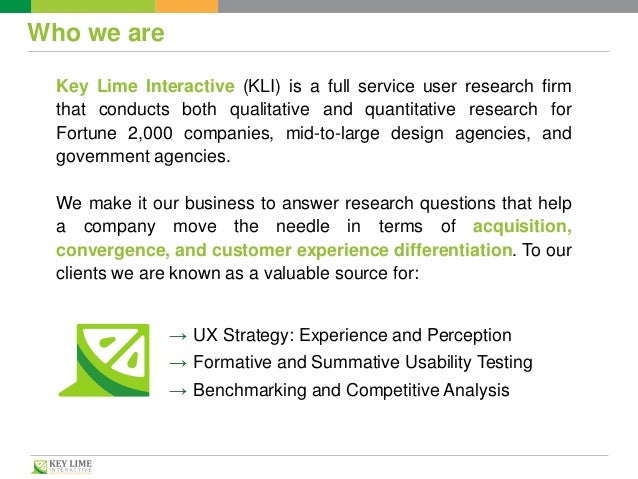 Who we are

Key Lime Interactive (KLI) is a full service user research firm that conducts both qualitative and quantitative research for Fortune 2,000 companies, mid-to-large design agencies, and government agencies.

We make it our business to answer research questions that help a company move the needle in terms of acquisition, convergence, and customer experience differentiation. To our clients we are known as a valuable source for:

→ UX Strategy: Experience and Perception
→ Formative and Summative Usability Testing
→ Benchmarking and Competitive Analysis

KEY LIME INTERACTIVE